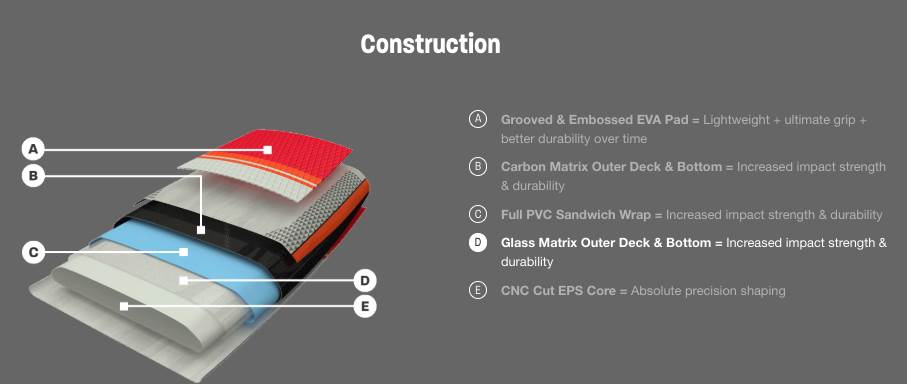 Construction

A

B

C

D

E

A Grooved & Embossed EVA Pad = Lightweight + ultimate grip + better durability over time

B Carbon Matrix Outer Deck & Bottom = Increased impact strength & durability

C Full PVC Sandwich Wrap = Increased impact strength & durability

D Glass Matrix Outer Deck & Bottom = Increased impact strength & durability

E CNC Cut EPS Core = Absolute precision shaping